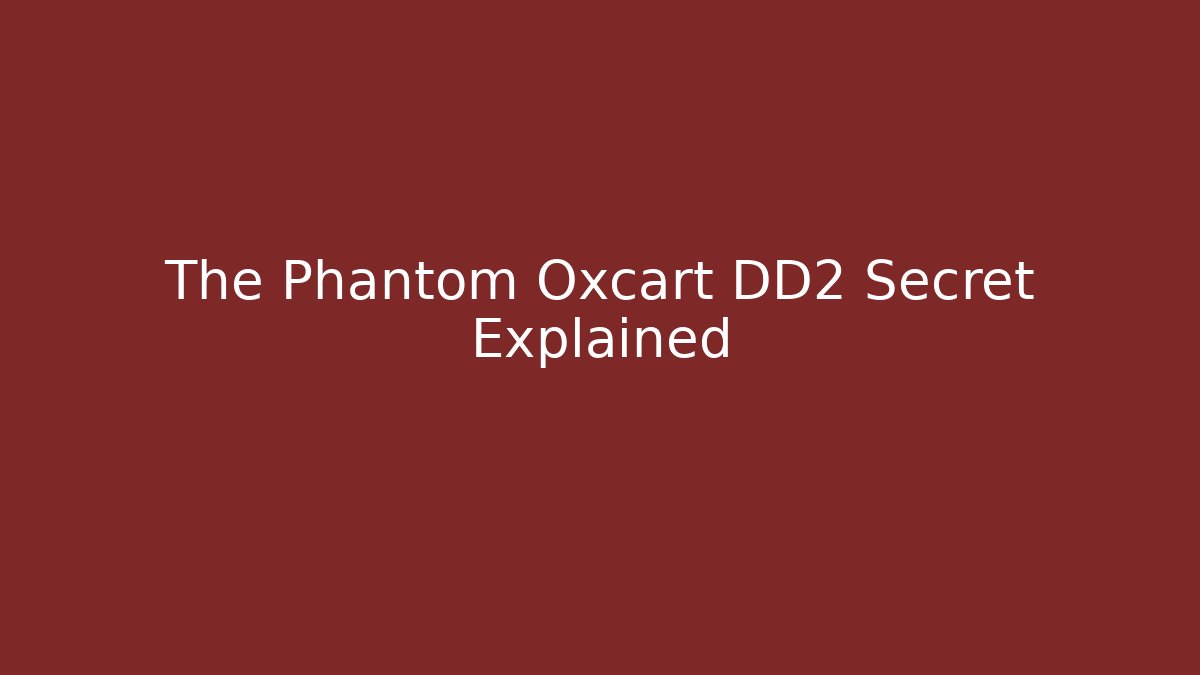 The Phantom Oxcart DD2 Secret Explained